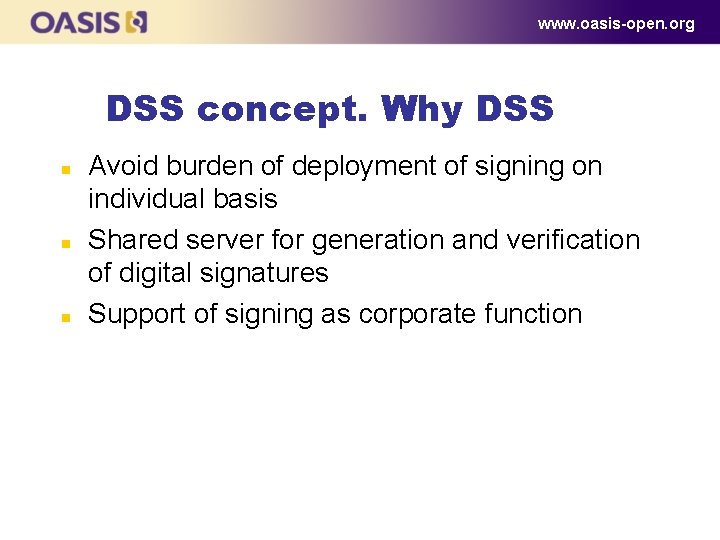 OASIS

www.oasis-open.org

DSS concept. Why DSS

- Avoid burden of deployment of signing on individual basis
- Shared server for generation and verification of digital signatures
- Support of signing as corporate function